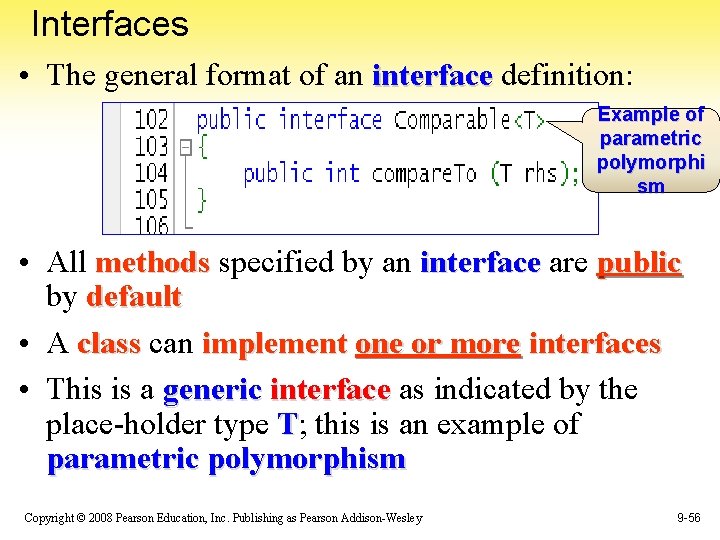 Interfaces

• The general format of an interface definition:

102 public interface Comparable<T>
103 {
104 public int compareTo (T rhs);
105 }
106

Example of parametric polymorphi sm

• All methods specified by an interface are public by default

• A class can implement one or more interfaces

• This is a generic interface as indicated by the place-holder type T; this is an example of parametric polymorphism

Copyright © 2008 Pearson Education, Inc. Publishing as Pearson Addison-Wesley

9-56